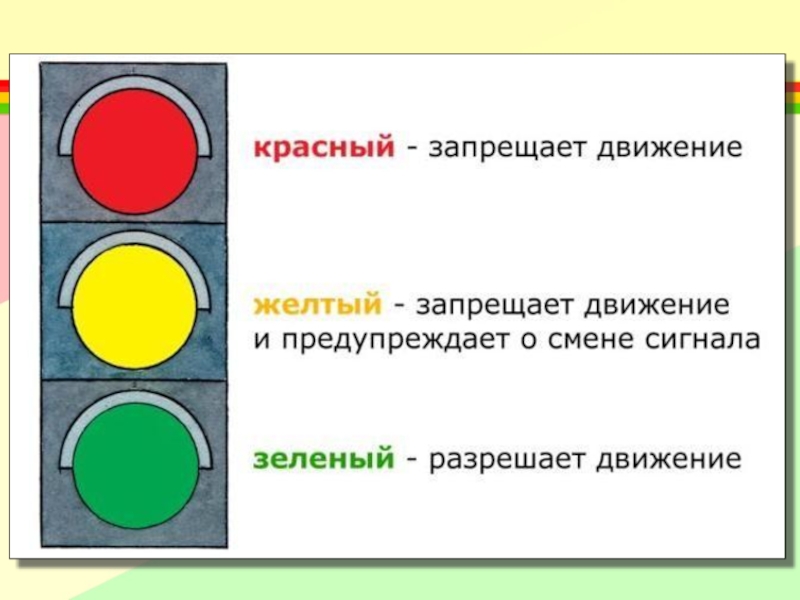 красный - запрещает движение

желтый - запрещает движение и предупреждает о смене сигнала

зеленый - разрешает движение